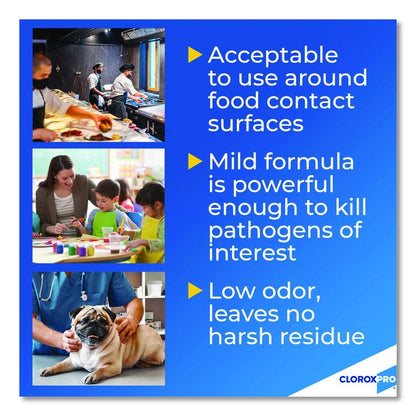 Acceptable to use around food contact surfaces

Mild formula is powerful enough to kill pathogens of interest

Low odor, leaves no harsh residue

CLOROXPRO